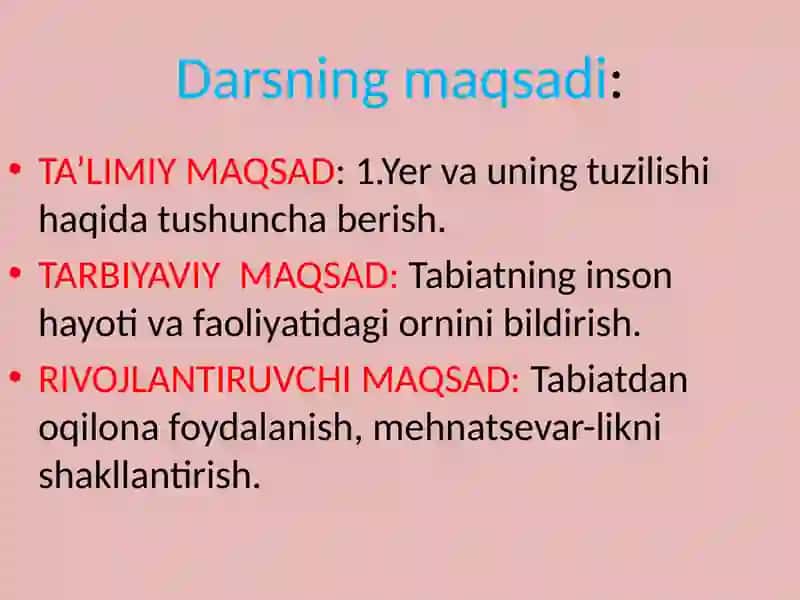 Darsning maqsadi:

• TA’LIMIY MAQSAD: 1.Yer va uning tuzilishi haqida tushuncha berish.

• TARBIYAVIY MAQSAD: Tabiatning inson hayoti va faoliyatidagi ornini bildirish.

• RIVOJLANTIRUVCHI MAQSAD: Tabiatdan oqilona foydalanish, mehnatsevar-likni shakllantirish.